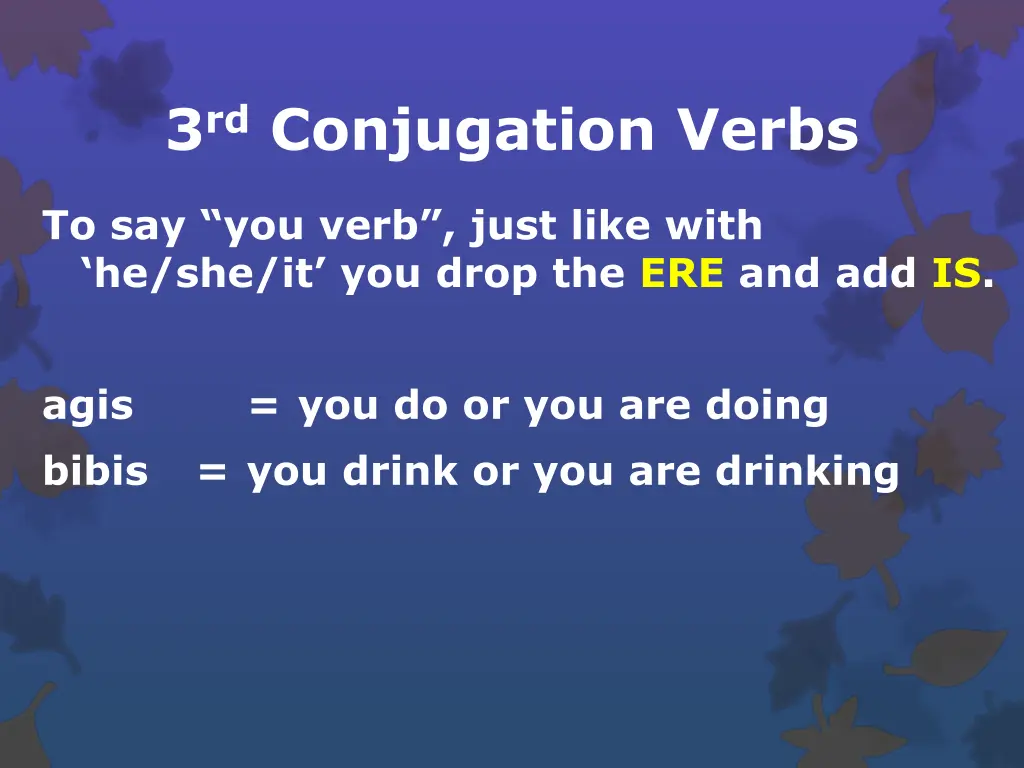 3rd Conjugation Verbs

To say “you verb”, just like with ‘he/she/it’ you drop the ERE and add IS.

agis = you do or you are doing

bibis = you drink or you are drinking